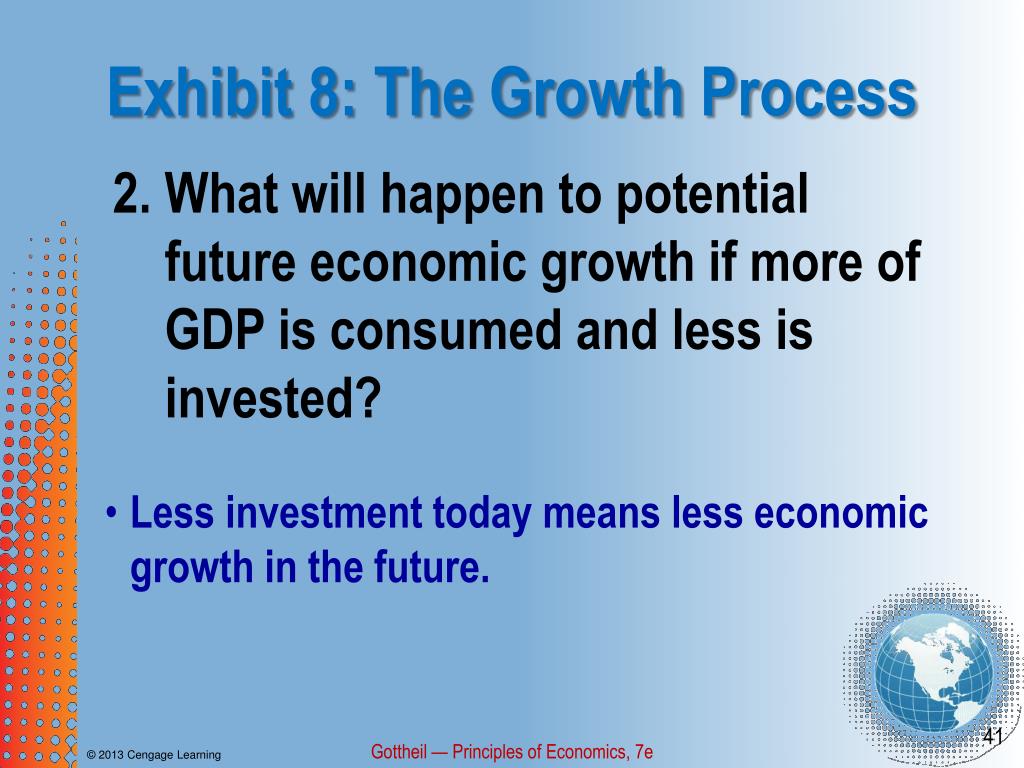 Exhibit 8: The Growth Process

2. What will happen to potential future economic growth if more of GDP is consumed and less is invested?

• Less investment today means less economic growth in the future.

© 2013 Cengage Learning

Gottheil — Principles of Economics, 7e

41